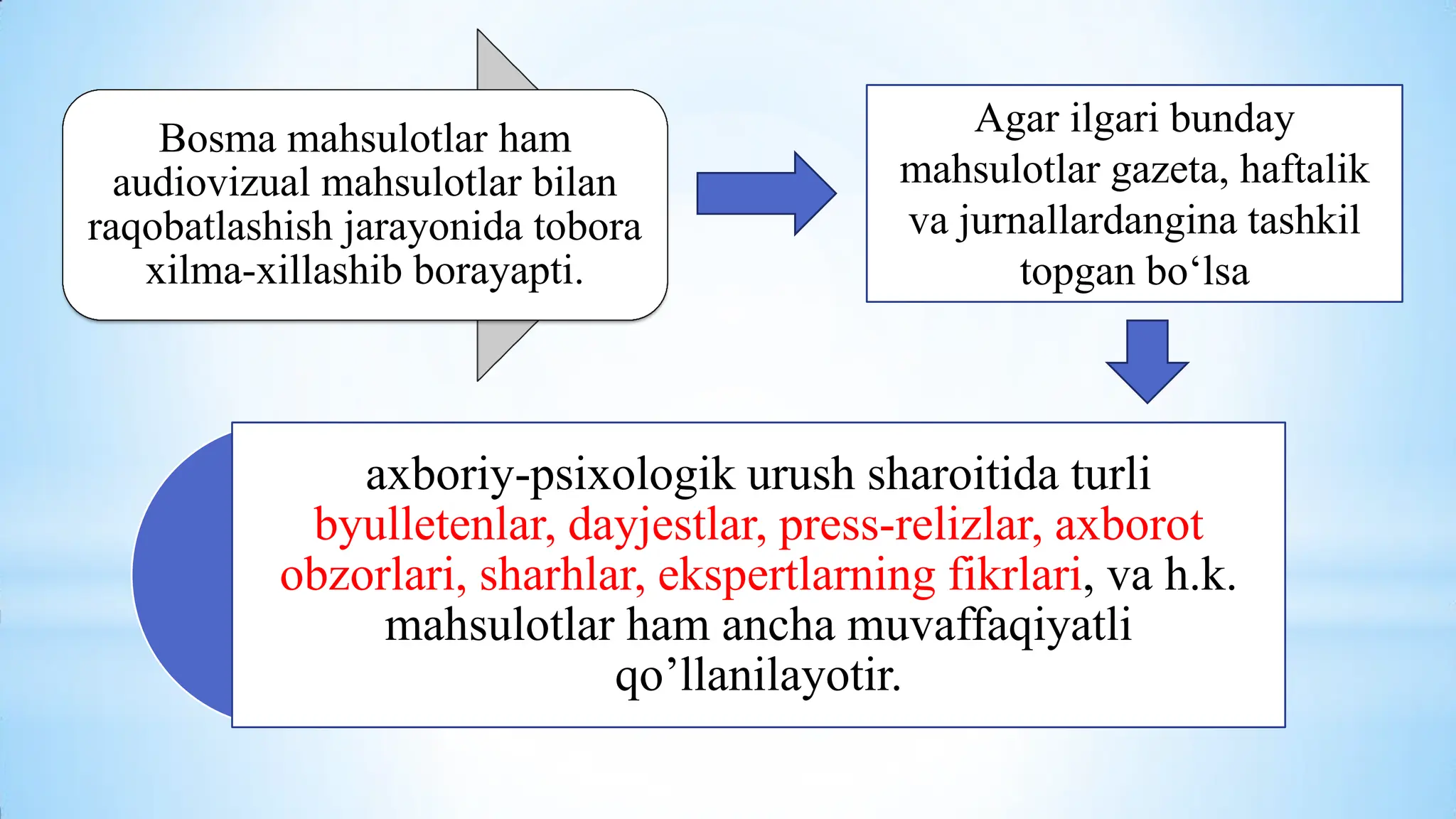 Bosma mahsulotlar ham audiovizual mahsulotlar bilan raqobatlashish jarayonida tobora xilma-xillashib borayapti.

Agar ilgari bunday mahsulotlar gazeta, haftalik va jurnallardangina tashkil topgan bo‘lsa

axboriy-psixologik urush sharoitida turli byulletenlar, dayjestlar, press-relizlar, axborot obzorlari, sharhlar, ekspertlarning fikrlari, va h.k. mahsulotlar ham ancha muvaffaqiyatli qo’llanilayotir.